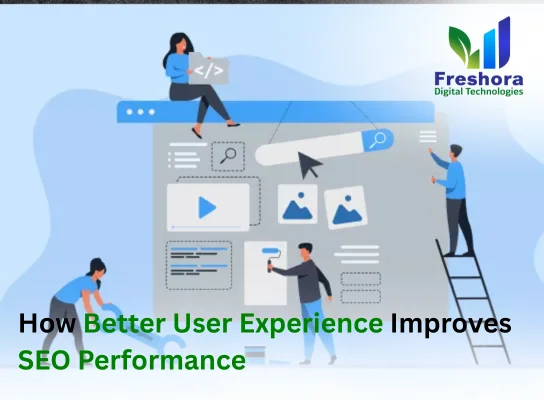 Freshora
Digital Technologies

</>

How Better User Experience Improves SEO Performance